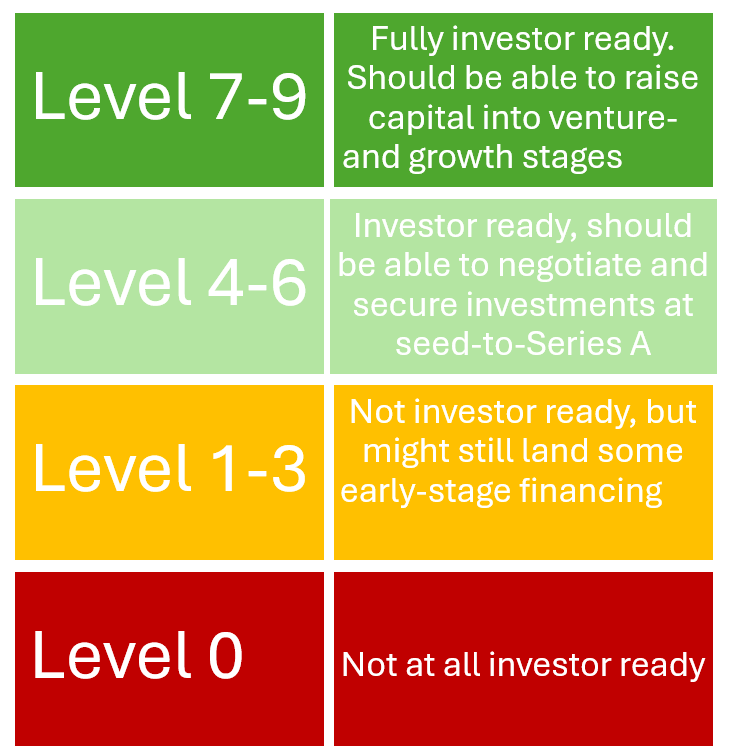 | Level 7-9 | Fully investor ready. Should be able to raise capital into venture- and growth stages |
|---|---|
| Level 4-6 | Investor ready, should be able to negotiate and secure investments at seed-to-Series A |
| Level 1-3 | Not investor ready, but might still land some early-stage financing |
| Level 0 | Not at all investor ready |